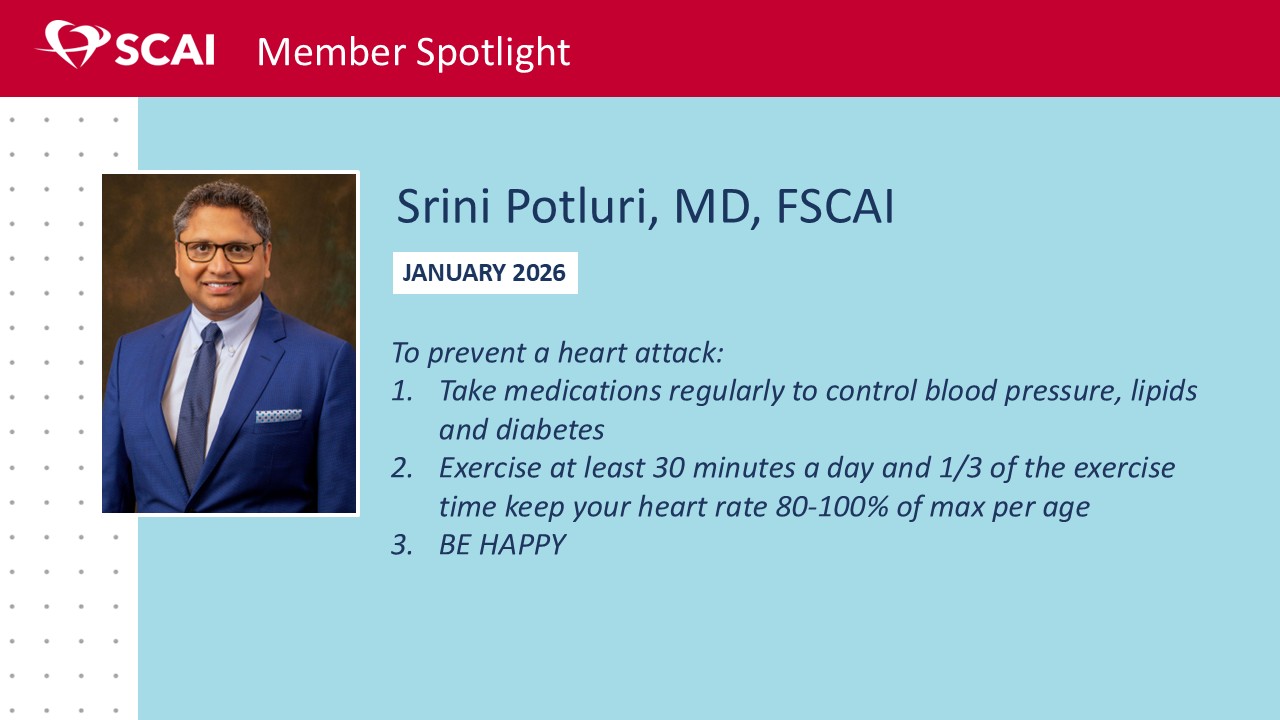 SCAI Member Spotlight

Srini Potluri, MD, FSCAI

JANUARY 2026

To prevent a heart attack:
1. Take medications regularly to control blood pressure, lipids and diabetes
2. Exercise at least 30 minutes a day and 1/3 of the exercise time keep your heart rate 80-100% of max per age
3. BE HAPPY